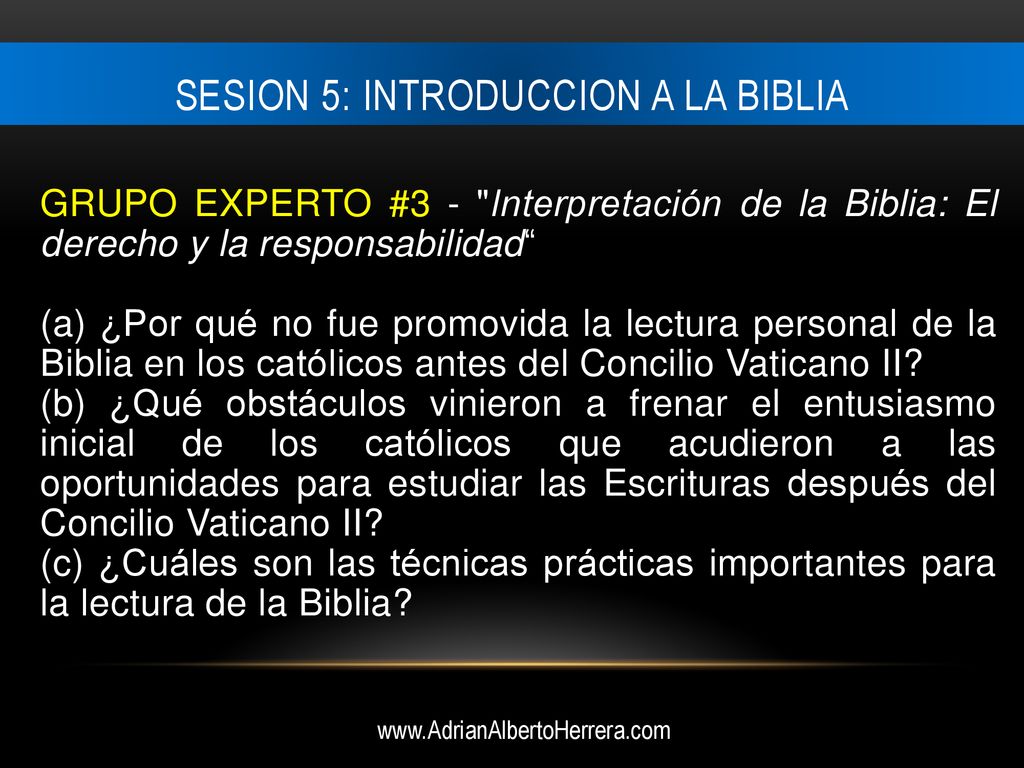 SESION 5: INTRODUCCION A LA BIBLIA

GRUPO EXPERTO #3 - "Interpretación de la Biblia: El derecho y la responsabilidad“

(a) ¿Por qué no fue promovida la lectura personal de la Biblia en los católicos antes del Concilio Vaticano II?
(b) ¿Qué obstáculos vinieron a frenar el entusiasmo inicial de los católicos que acudieron a las oportunidades para estudiar las Escrituras después del Concilio Vaticano II?
(c) ¿Cuáles son las técnicas prácticas importantes para la lectura de la Biblia?

www.AdrianAlbertoHerrera.com